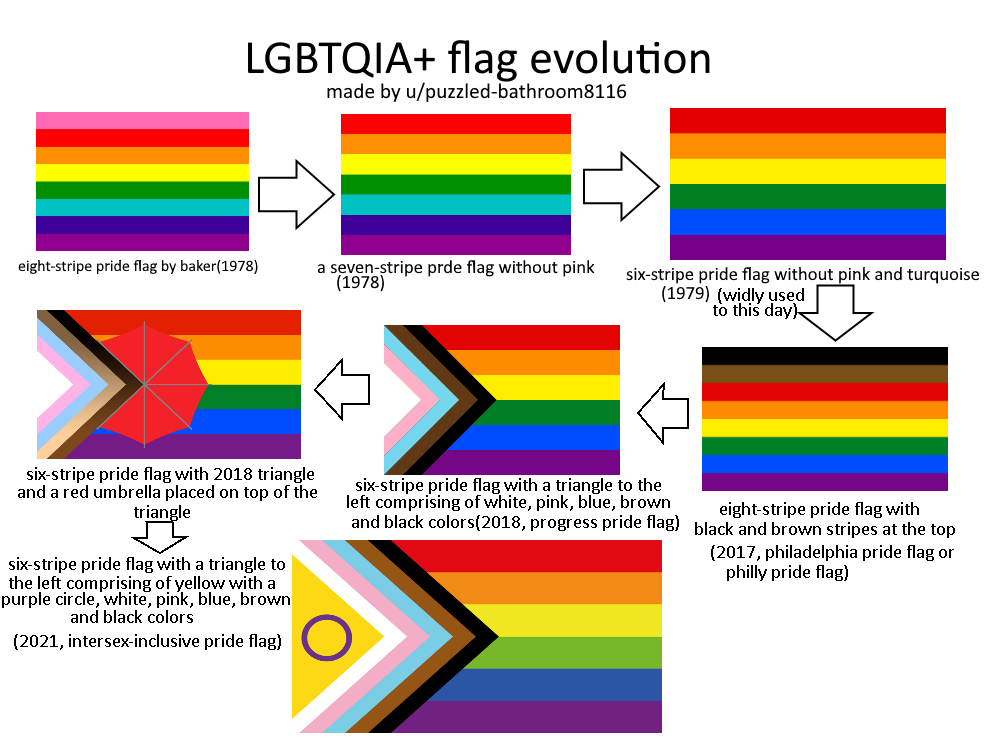 LGBTQIA+ flag evolution
made by u/puzzled-bathroom8116

eight-stripe pride flag by baker(1978)

a seven-stripe prde flag without pink (1978)

six-stripe pride flag without pink and turquoise (1979) (widly used to this day)

eight-stripe pride flag with black and brown stripes at the top (2017, philadelphia pride flag or philly pride flag)

six-stripe pride flag with a triangle to the left comprising of white, pink, blue, brown and black colors(2018, progress pride flag)

six-stripe pride flag with 2018 triangle and a red umbrella placed on top of the triangle

six-stripe pride flag with a triangle to the left comprising of yellow with a purple circle, white, pink, blue, brown and black colors (2021, intersex-inclusive pride flag)